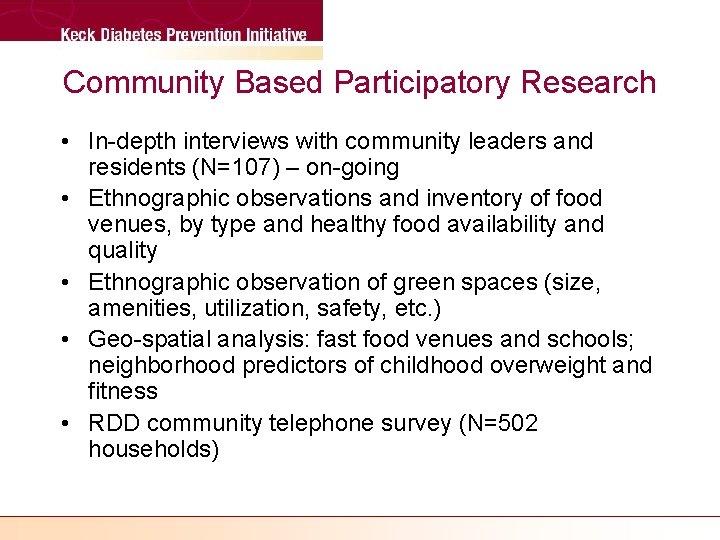 Keck Diabetes Prevention Initiative

Community Based Participatory Research

• In-depth interviews with community leaders and residents (N=107) – on-going
• Ethnographic observations and inventory of food venues, by type and healthy food availability and quality
• Ethnographic observation of green spaces (size, amenities, utilization, safety, etc.)
• Geo-spatial analysis: fast food venues and schools; neighborhood predictors of childhood overweight and fitness
• RDD community telephone survey (N=502 households)